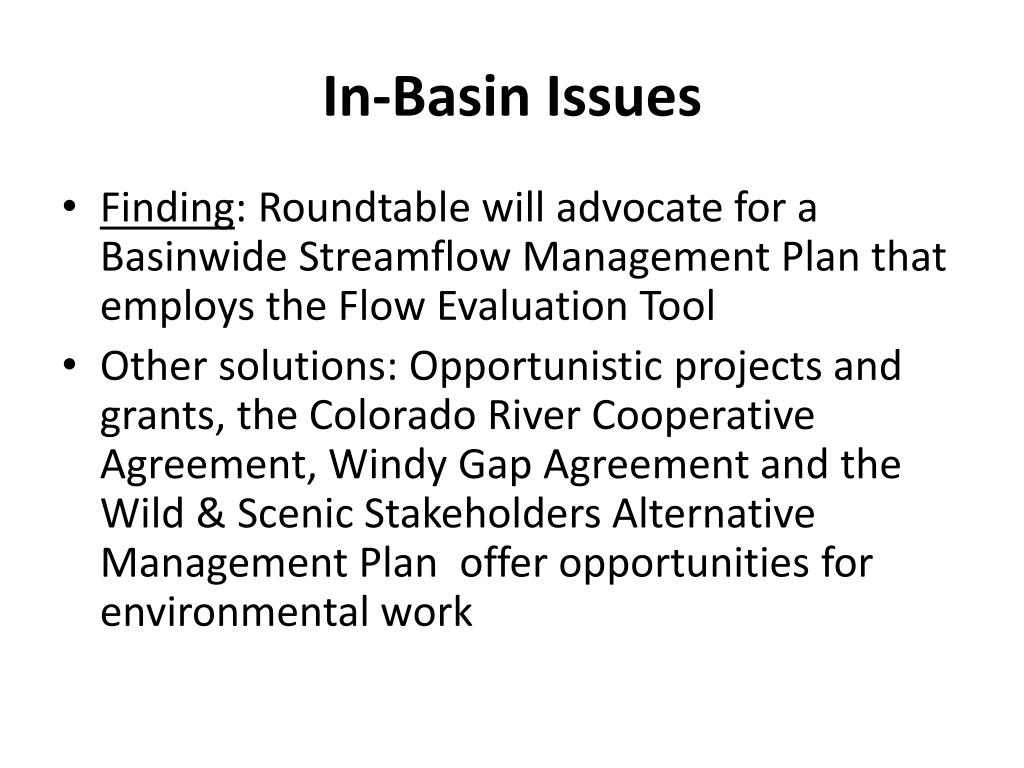 In-Basin Issues

• Finding: Roundtable will advocate for a Basinwide Streamflow Management Plan that employs the Flow Evaluation Tool

• Other solutions: Opportunistic projects and grants, the Colorado River Cooperative Agreement, Windy Gap Agreement and the Wild & Scenic Stakeholders Alternative Management Plan offer opportunities for environmental work